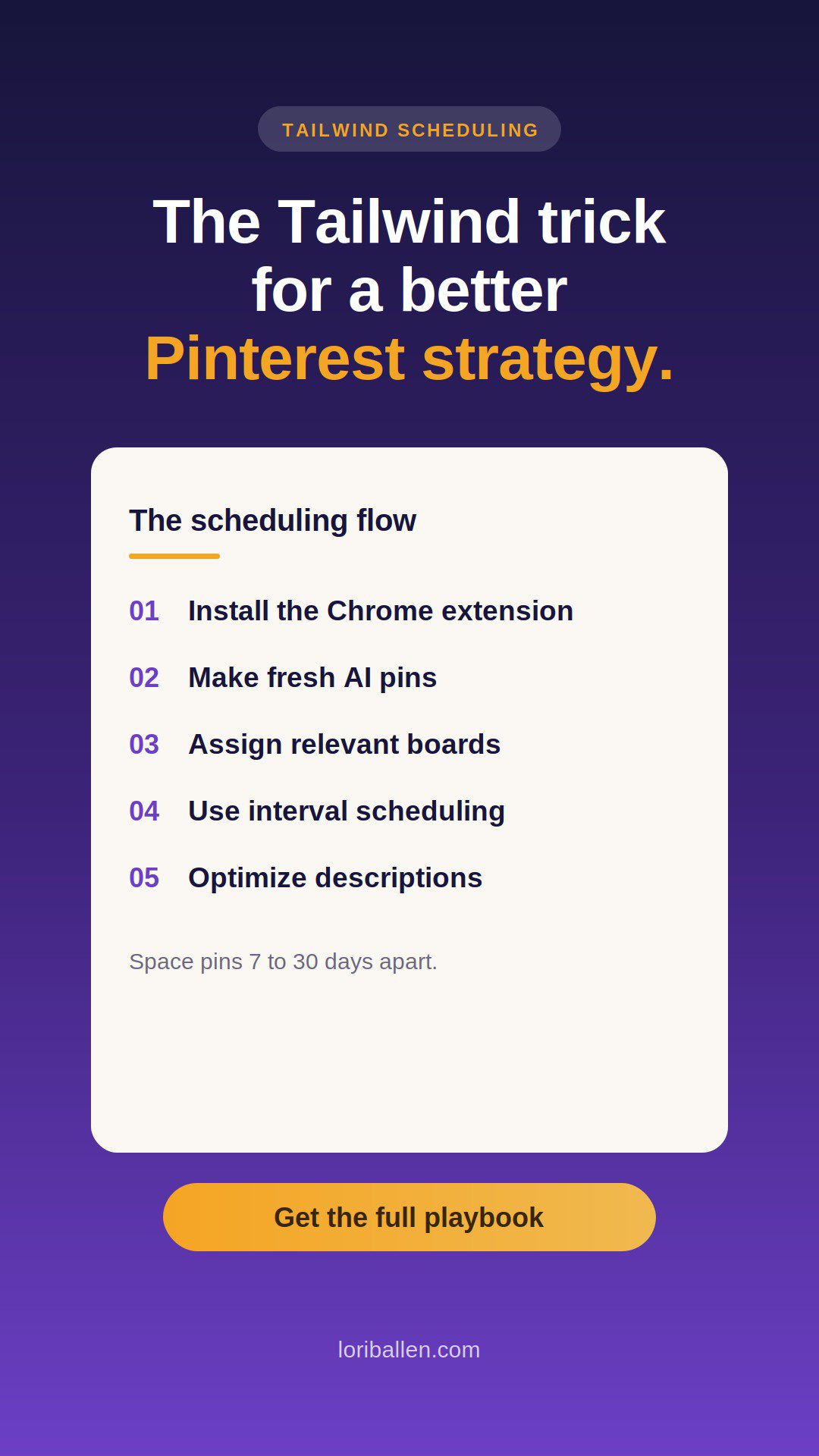 TAILWIND SCHEDULING

The Tailwind trick for a better Pinterest strategy.

The scheduling flow

01 Install the Chrome extension

02 Make fresh AI pins

03 Assign relevant boards

04 Use interval scheduling

05 Optimize descriptions

Space pins 7 to 30 days apart.

Get the full playbook

loriballen.com